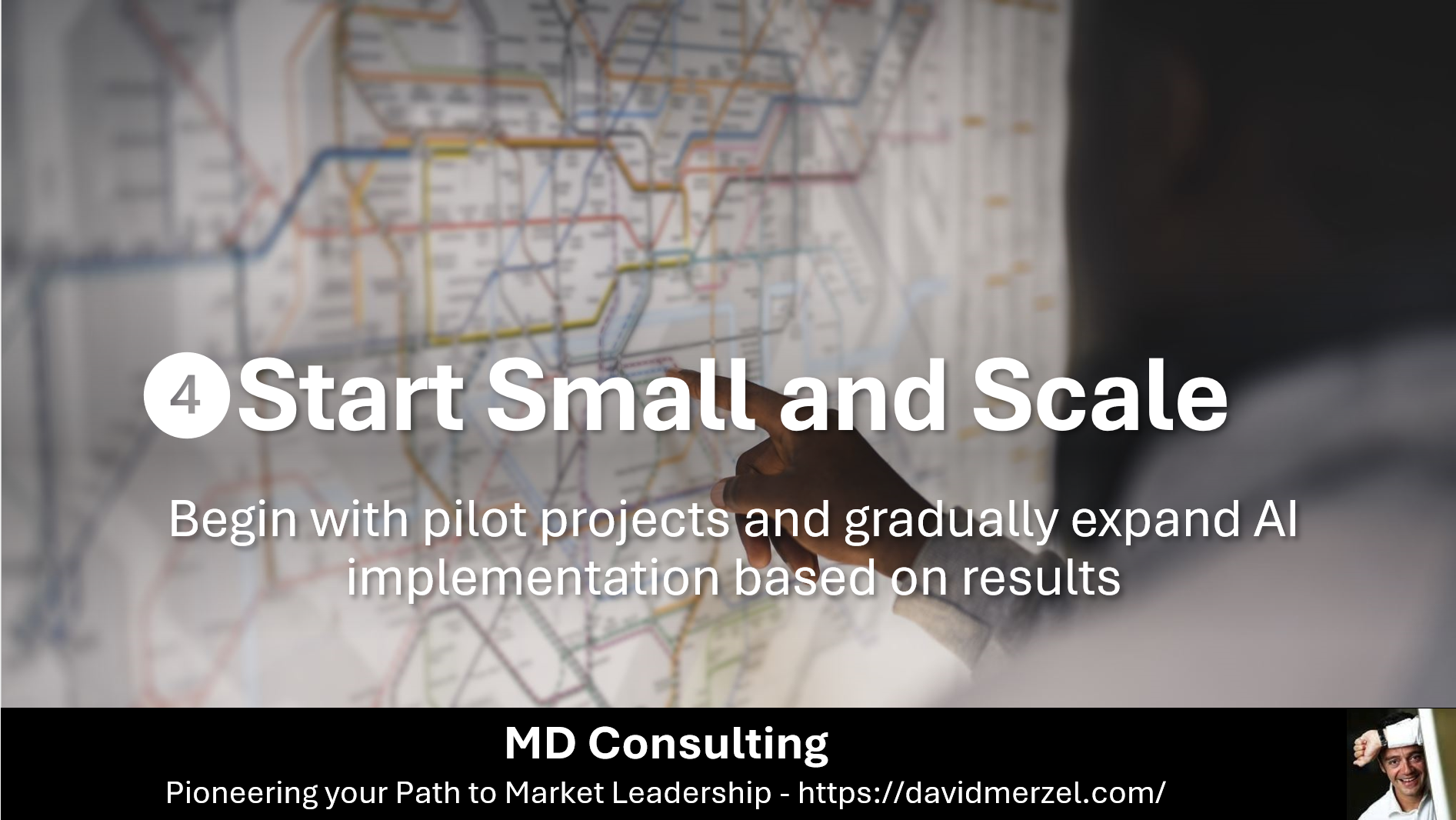 4 Start Small and Scale

Begin with pilot projects and gradually expand AI implementation based on results

MD Consulting

Pioneering your Path to Market Leadership - https://davidmerzel.com/